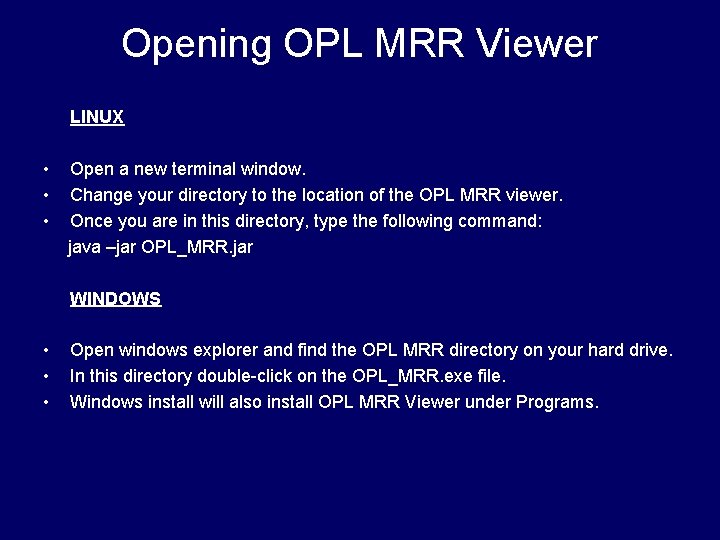 Opening OPL MRR Viewer

LINUX

• Open a new terminal window.
• Change your directory to the location of the OPL MRR viewer.
• Once you are in this directory, type the following command:
java –jar OPL_MRR.jar

WINDOWS

• Open windows explorer and find the OPL MRR directory on your hard drive.
• In this directory double-click on the OPL_MRR.exe file.
• Windows install will also install OPL MRR Viewer under Programs.